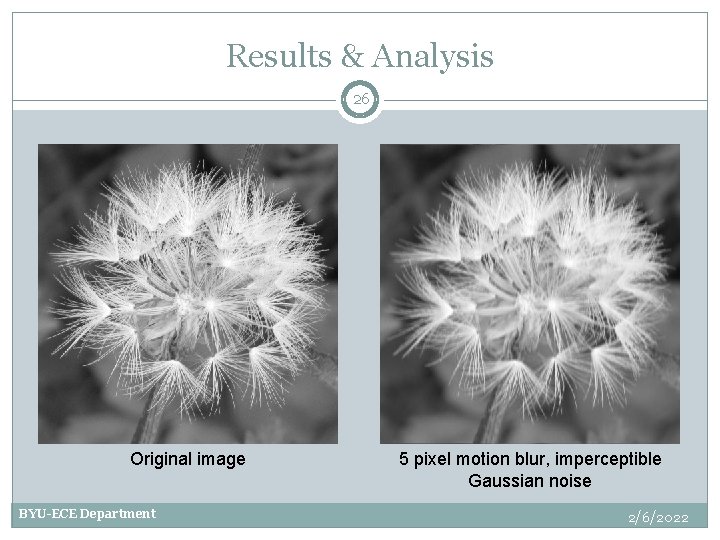 Results & Analysis

26

Original image

5 pixel motion blur, imperceptible Gaussian noise

BYU-ECE Department

2/6/2022